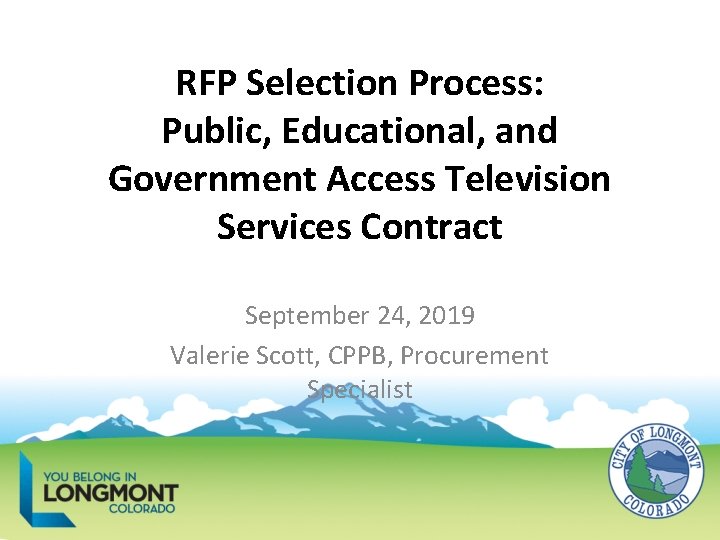 RFP Selection Process: Public, Educational, and Government Access Television Services Contract

September 24, 2019

Valerie Scott, CPPB, Procurement Specialist

YOU BELONG IN LONGMONT COLORADO

CITY OF LONGMONT COLORADO